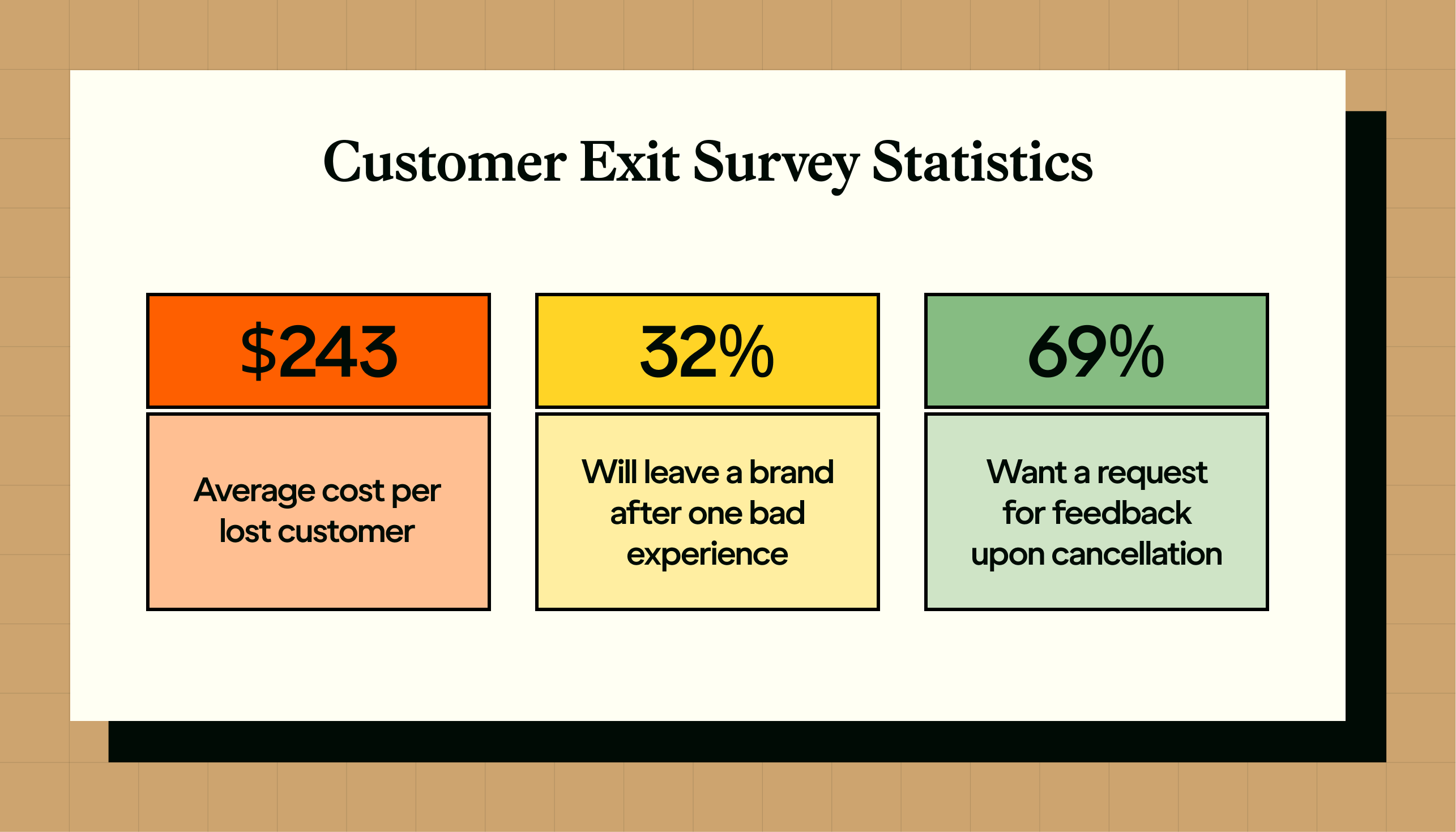 Customer Exit Survey Statistics

\$243

Average cost per lost customer

32%

Will leave a brand after one bad experience

69%

Want a request for feedback upon cancellation